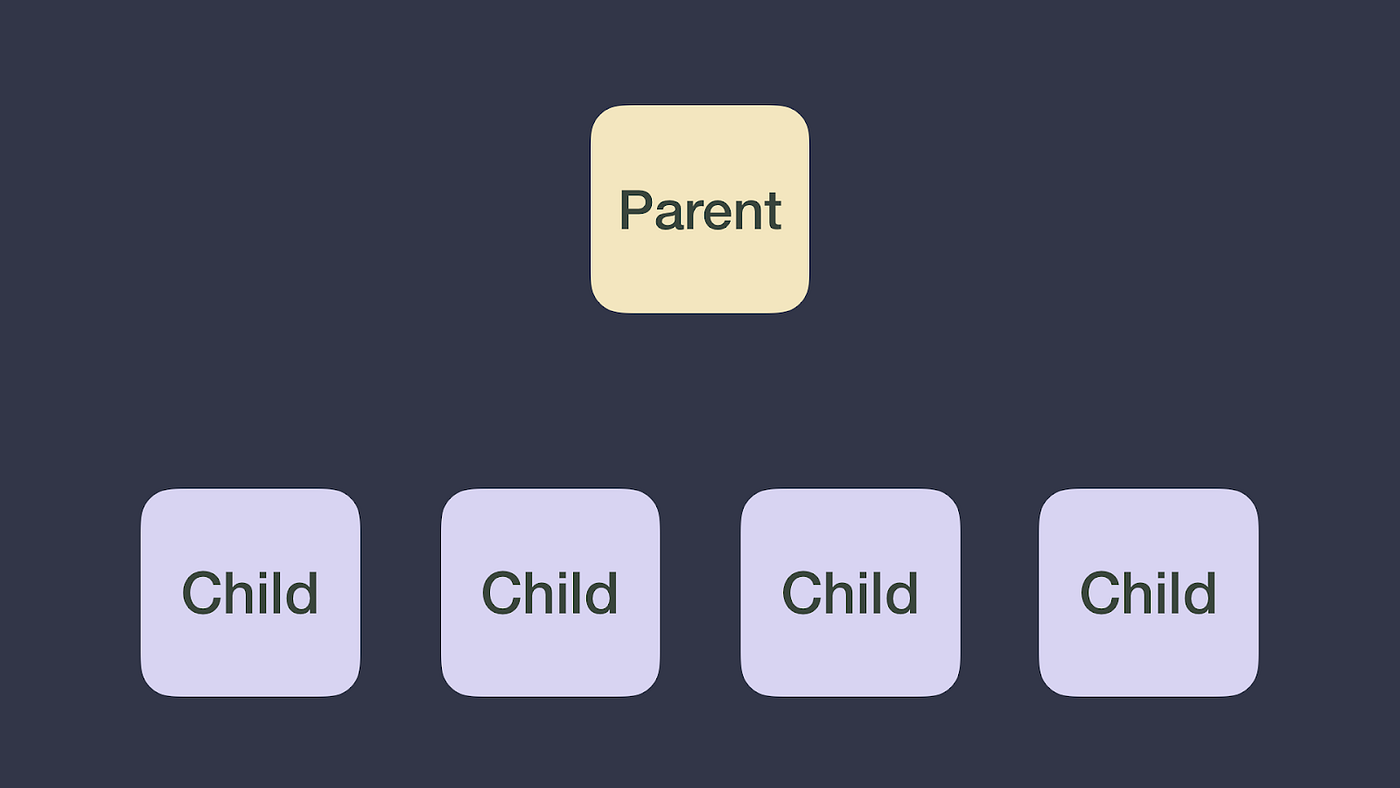 Parent

Child

Child

Child

Child